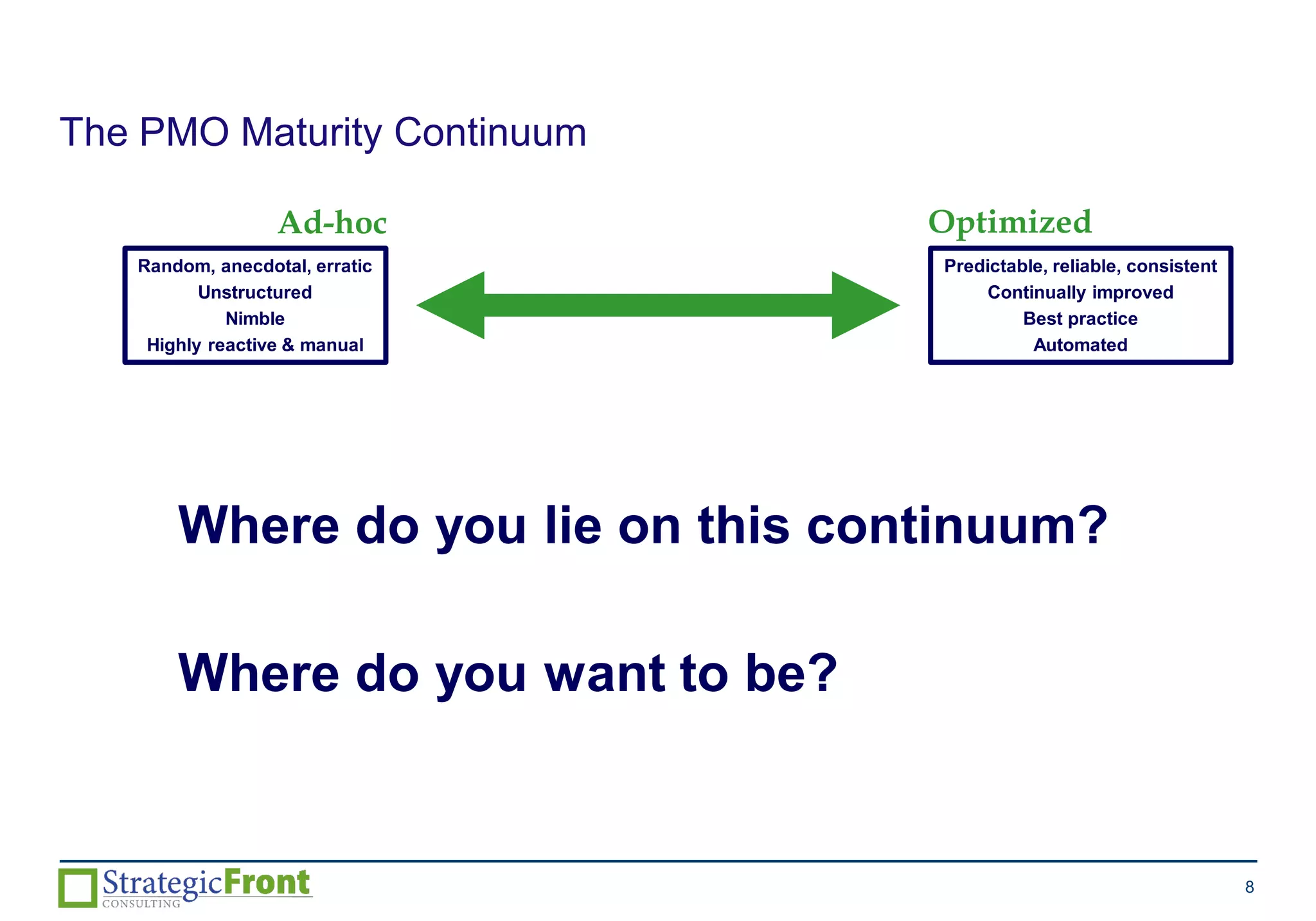 The PMO Maturity Continuum

Ad-hoc

Random, anecdotal, erratic
Unstructured
Nimble
Highly reactive & manual

Optimized

Predictable, reliable, consistent
Continually improved
Best practice
Automated

Where do you lie on this continuum?

Where do you want to be?

StrategicFront
CONSULTING

8